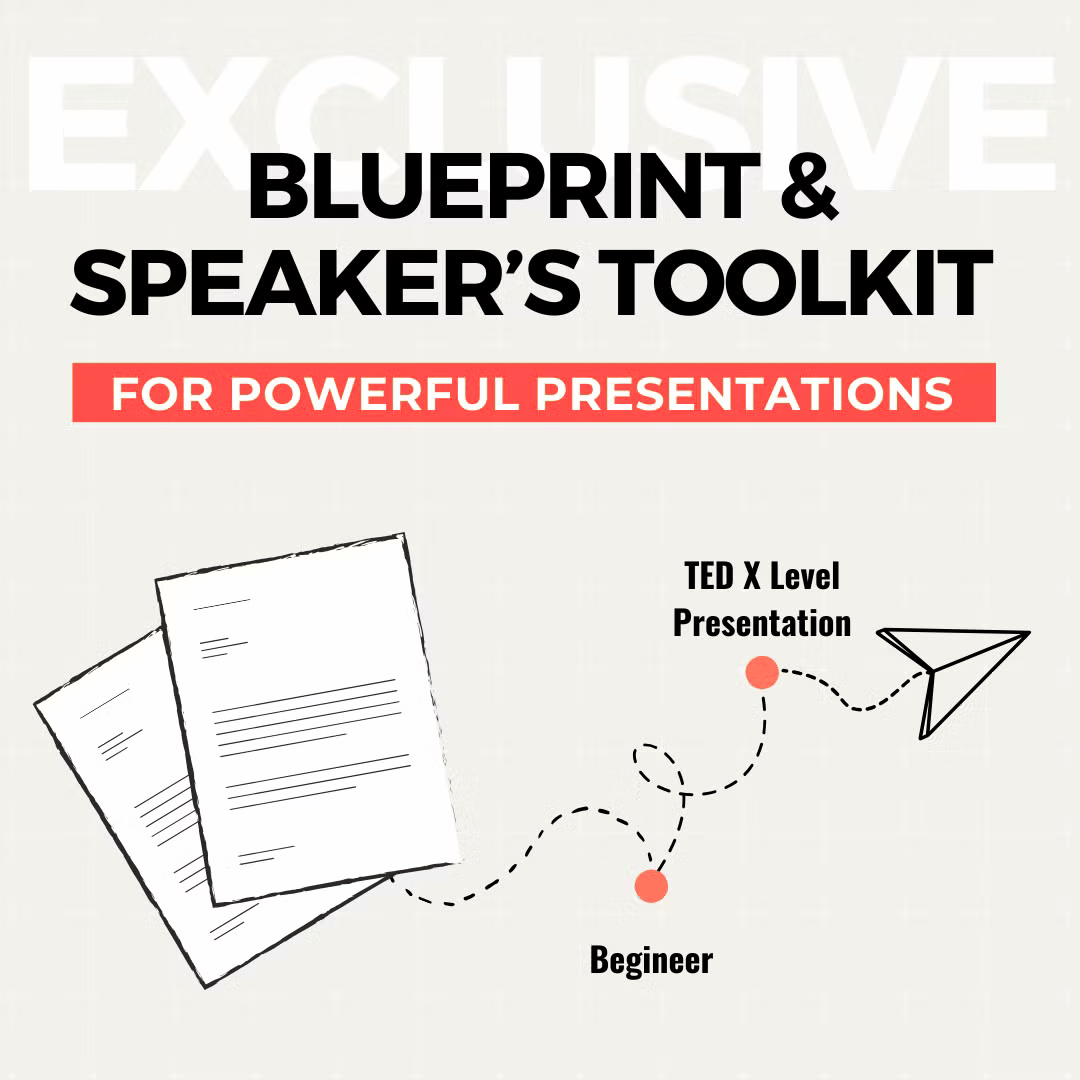 EXCLUSIVE

BLUEPRINT & SPEAKER'S TOOLKIT

FOR POWERFUL PRESENTATIONS

TED X Level Presentation

Begineer